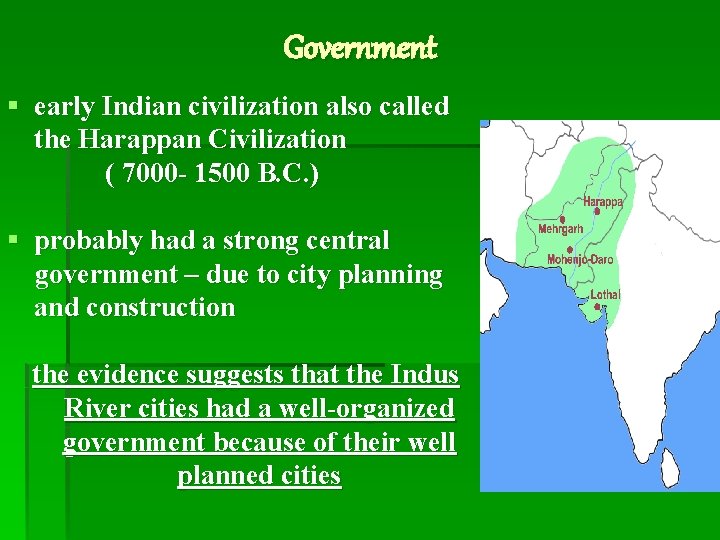 Government

▪ early Indian civilization also called the Harappan Civilization ( 7000- 1500 B.C.)

▪ probably had a strong central government – due to city planning and construction

the evidence suggests that the Indus River cities had a well-organized government because of their well planned cities

Harappa
Mehrgarh
Mohenjo-Daro
Lothal